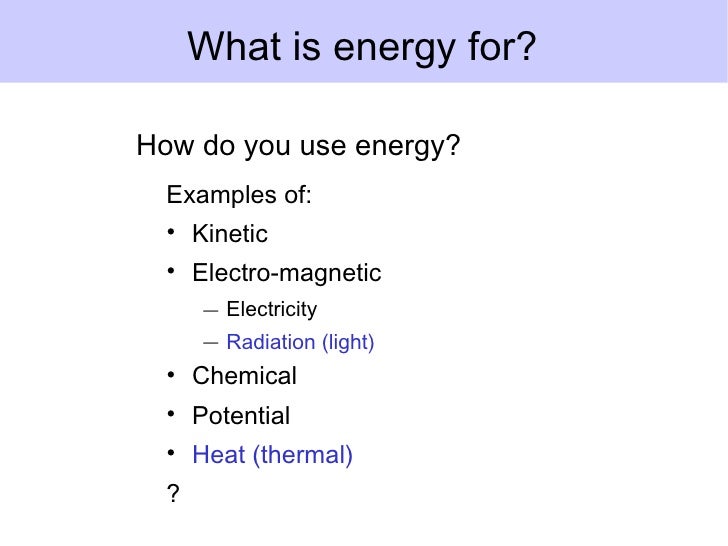 What is energy for?

How do you use energy?

Examples of:

• Kinetic
• Electro-magnetic
  – Electricity
  – Radiation (light)
• Chemical
• Potential
• Heat (thermal)

?